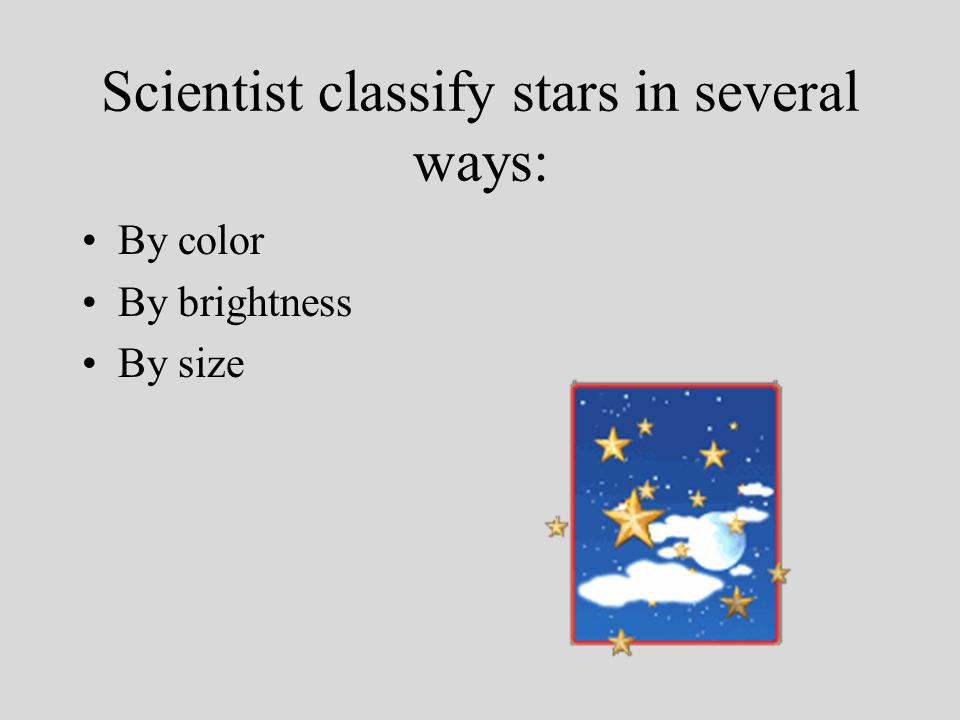 Scientist classify stars in several ways:

• By color
• By brightness
• By size